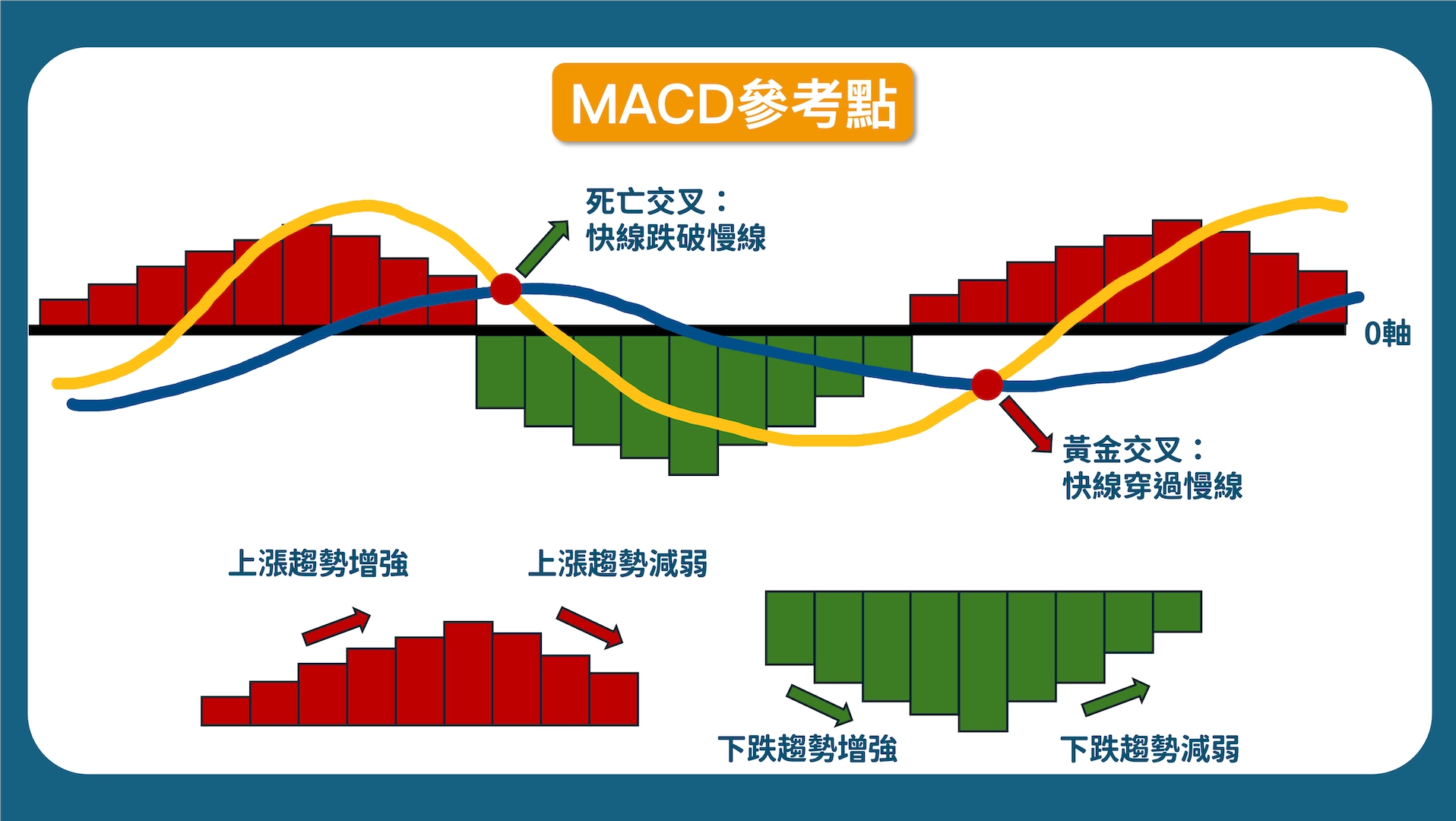 MACD參考點

死亡交叉：
快線跌破慢線

0軸

黃金交叉：
快線穿過慢線

上漲趨勢增強

上漲趨勢減弱

下跌趨勢增強

下跌趨勢減弱